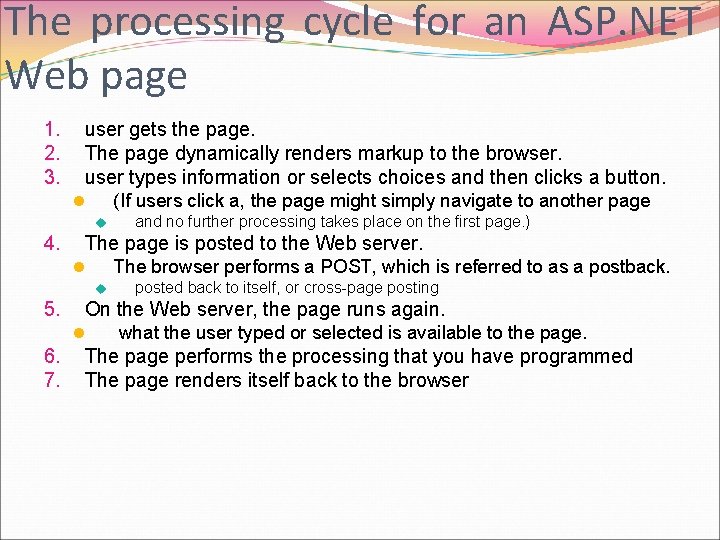 The processing cycle for an ASP.NET Web page

1. user gets the page.
2. The page dynamically renders markup to the browser.
3. user types information or selects choices and then clicks a button.
   - (If users click a, the page might simply navigate to another page
     - and no further processing takes place on the first page.)
4. The page is posted to the Web server.
   - The browser performs a POST, which is referred to as a postback.
     - posted back to itself, or cross-page posting
5. On the Web server, the page runs again.
   - what the user typed or selected is available to the page.
6. The page performs the processing that you have programmed
7. The page renders itself back to the browser